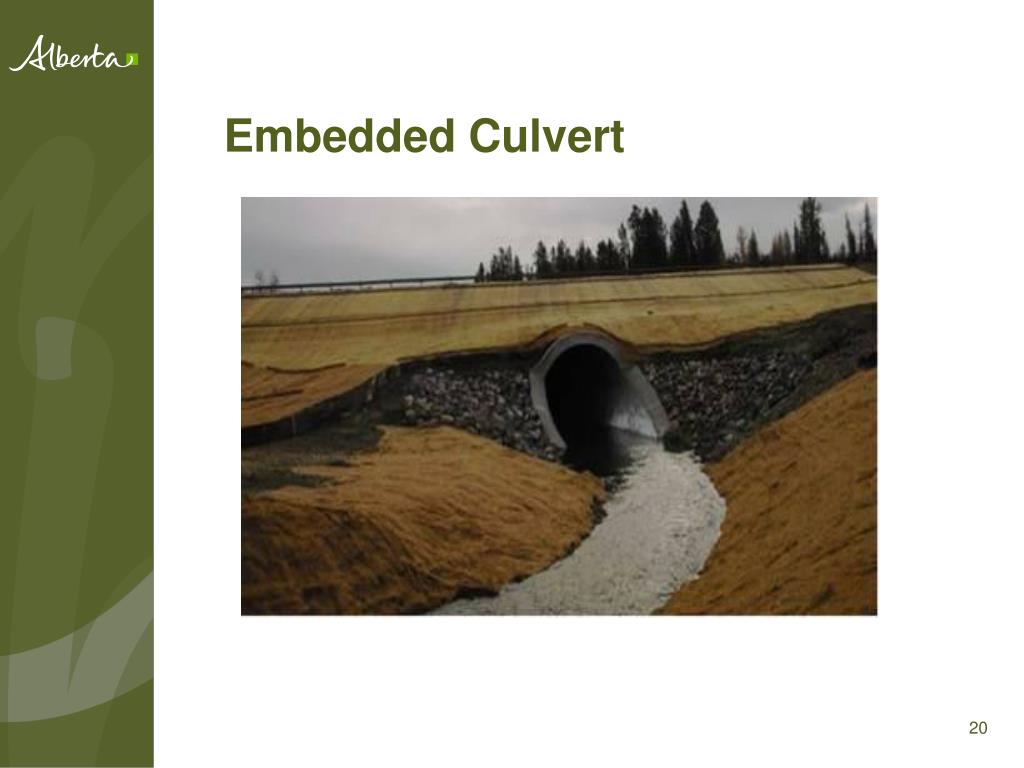 Alberta

Embedded Culvert

20